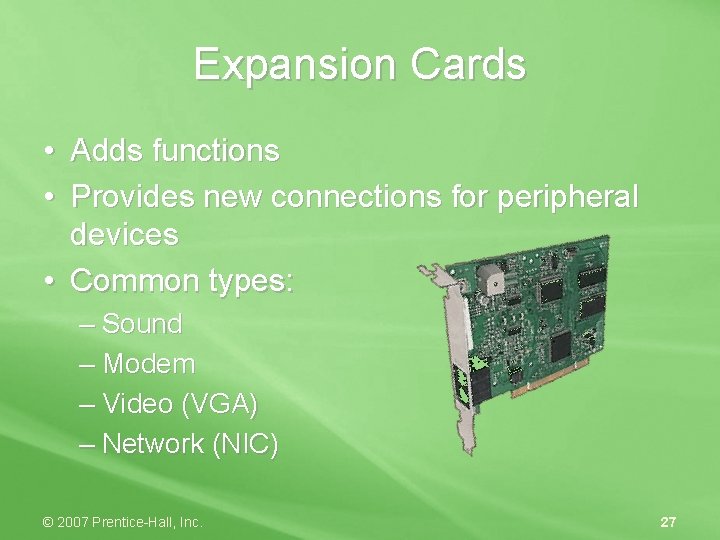 Expansion Cards

• Adds functions
• Provides new connections for peripheral devices
• Common types:
– Sound
– Modem
– Video (VGA)
– Network (NIC)

© 2007 Prentice-Hall, Inc.

27